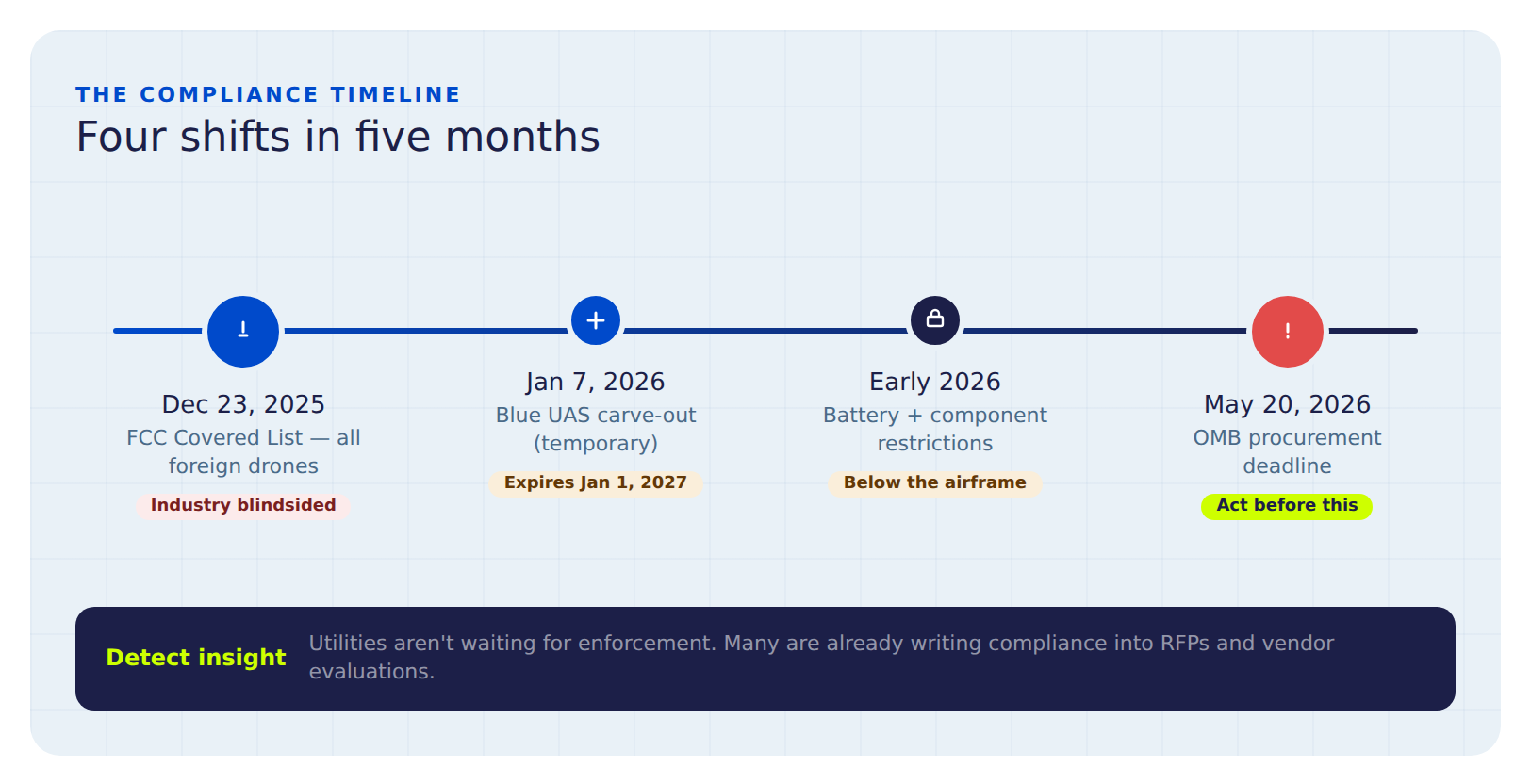 THE COMPLIANCE TIMELINE
Four shifts in five months

!

Dec 23, 2025
FCC Covered List — all foreign drones
Industry blindsided

+

Jan 7, 2026
Blue UAS carve-out (temporary)
Expires Jan 1, 2027

Early 2026
Battery + component restrictions
Below the airframe

!

May 20, 2026
OMB procurement deadline
Act before this

Detect insight
Utilities aren't waiting for enforcement. Many are already writing compliance into RFPs and vendor evaluations.